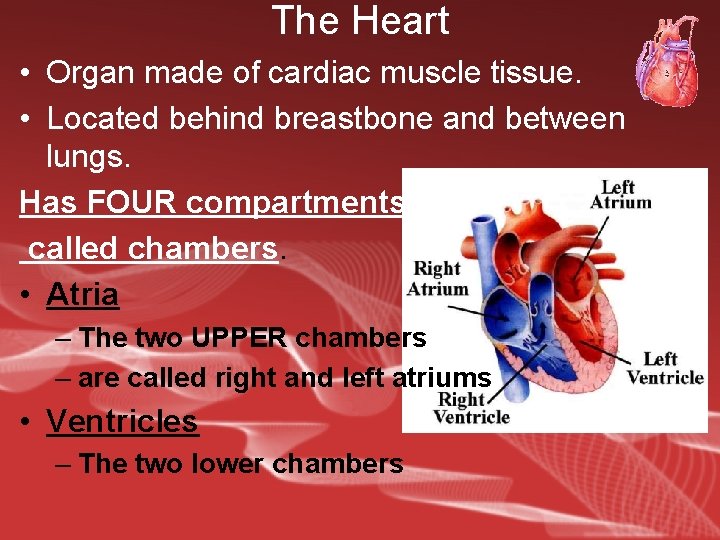 The Heart

• Organ made of cardiac muscle tissue.
• Located behind breastbone and between lungs.

Has FOUR compartments

called chambers.

• Atria
– The two UPPER chambers
– are called right and left atriums
• Ventricles
– The two lower chambers

Left Atrium
Right Atrium
Left Ventricle
Right Ventricle